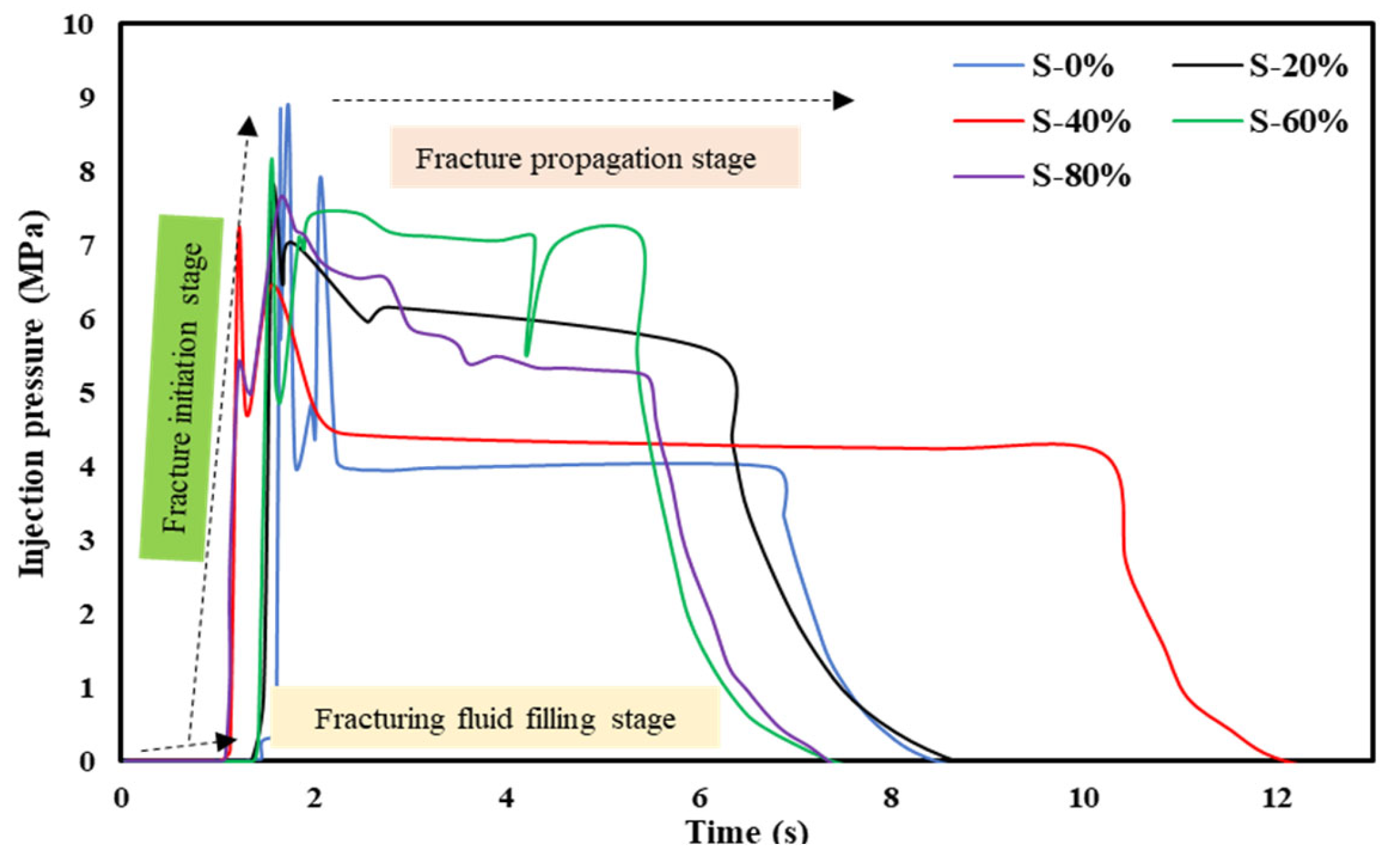 Injection pressure (MPa)

10
9
8
7
6
5
4
3
2
1
0

S-0%
S-20%
S-40%
S-60%
S-80%

Fracture propagation stage

Fracture initiation stage

Fracturing fluid filling stage

0
2
4
6
8
10
12

Time (s)